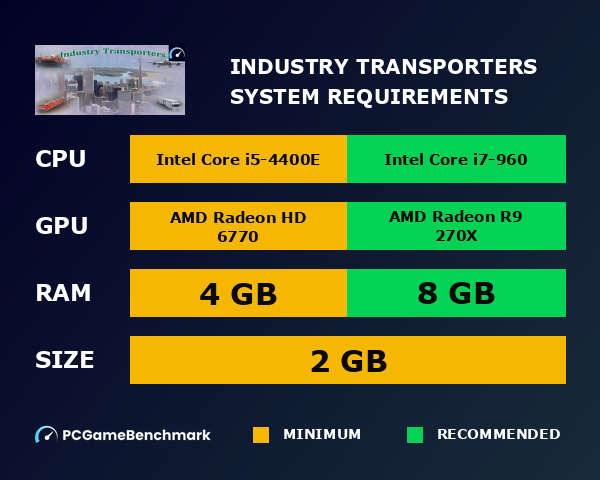 Industry Transporters

INDUSTRY TRANSPORTERS SYSTEM REQUIREMENTS

| | | |
|---|---|---|
| CPU | Intel Core i5-4400E | Intel Core i7-960 |
| GPU | AMD Radeon HD 6770 | AMD Radeon R9 270X |
| RAM | 4 GB | 8 GB |
| SIZE | 2 GB | |

PCGameBenchmark MINIMUM RECOMMENDED